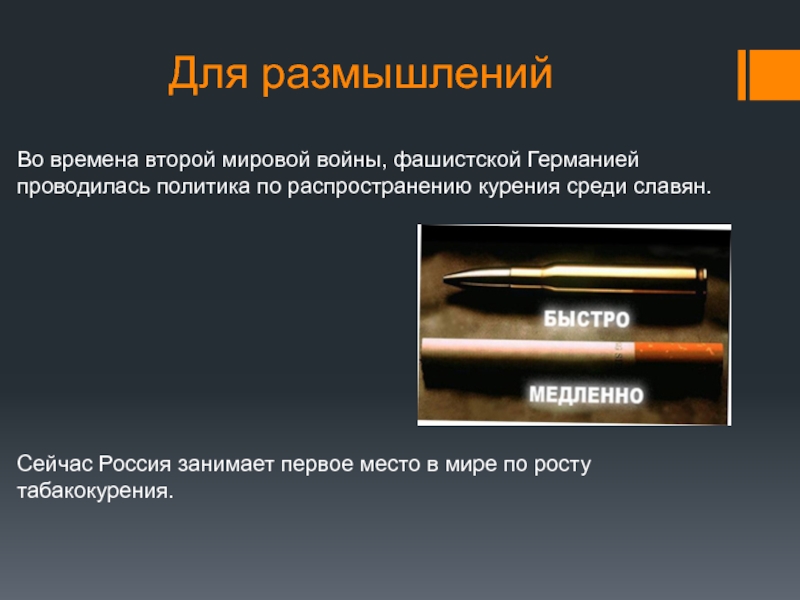 Для размышлений

Во времена второй мировой войны, фашистской Германией проводилась политика по распространению курения среди славян.

БЫСТРО

МЕДЛЕННО

Сейчас Россия занимает первое место в мире по росту табакокурения.